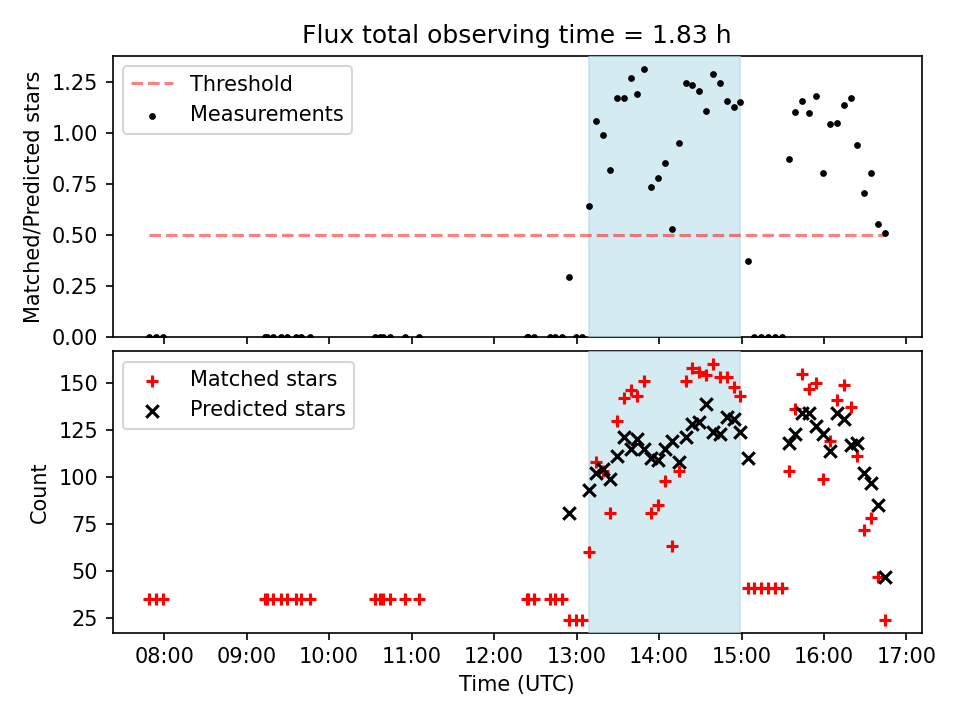 Flux total observing time = 1.83 h

Threshold
Measurements

Matched/Predicted stars

1.25
1.00
0.75
0.50
0.25
0.00

Matched stars
Predicted stars

Count

150
125
100
75
50
25

08:00 09:00 10:00 11:00 12:00 13:00 14:00 15:00 16:00 17:00

Time (UTC)